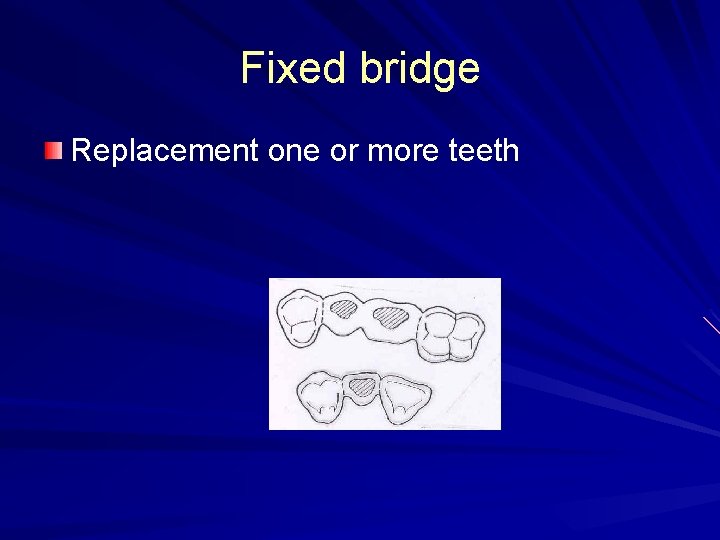 Fixed bridge

Replacement one or more teeth